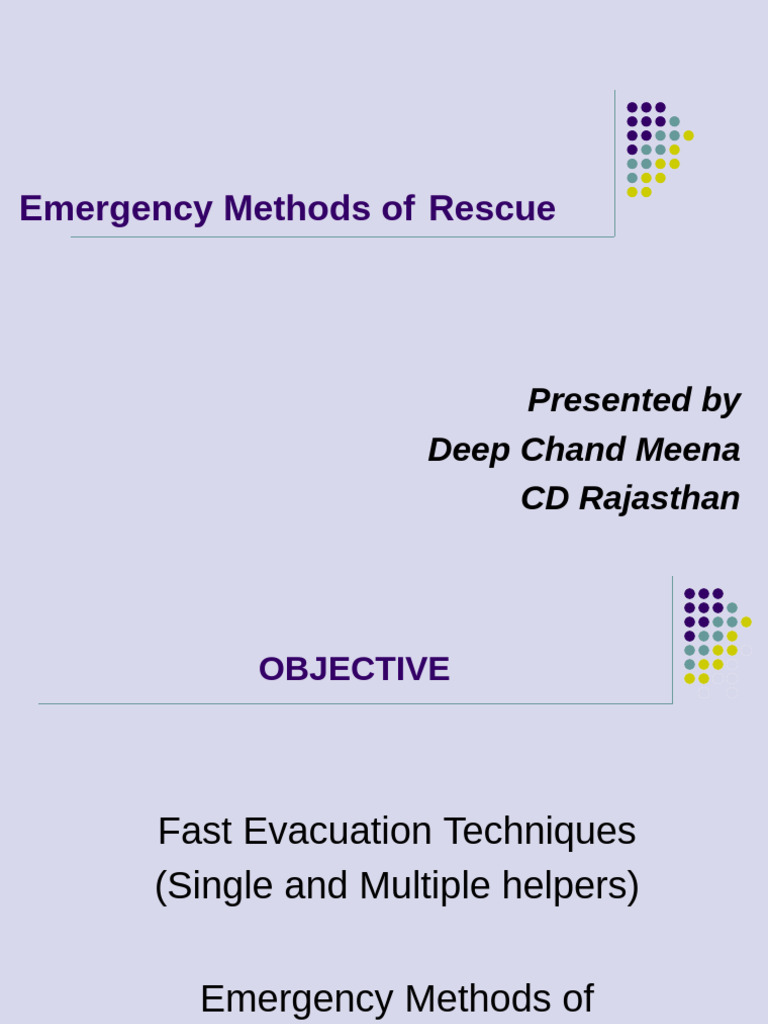 Emergency Methods of Rescue

Presented by
Deep Chand Meena
CD Rajasthan

OBJECTIVE

Fast Evacuation Techniques
(Single and Multiple helpers)

Emergency Methods of